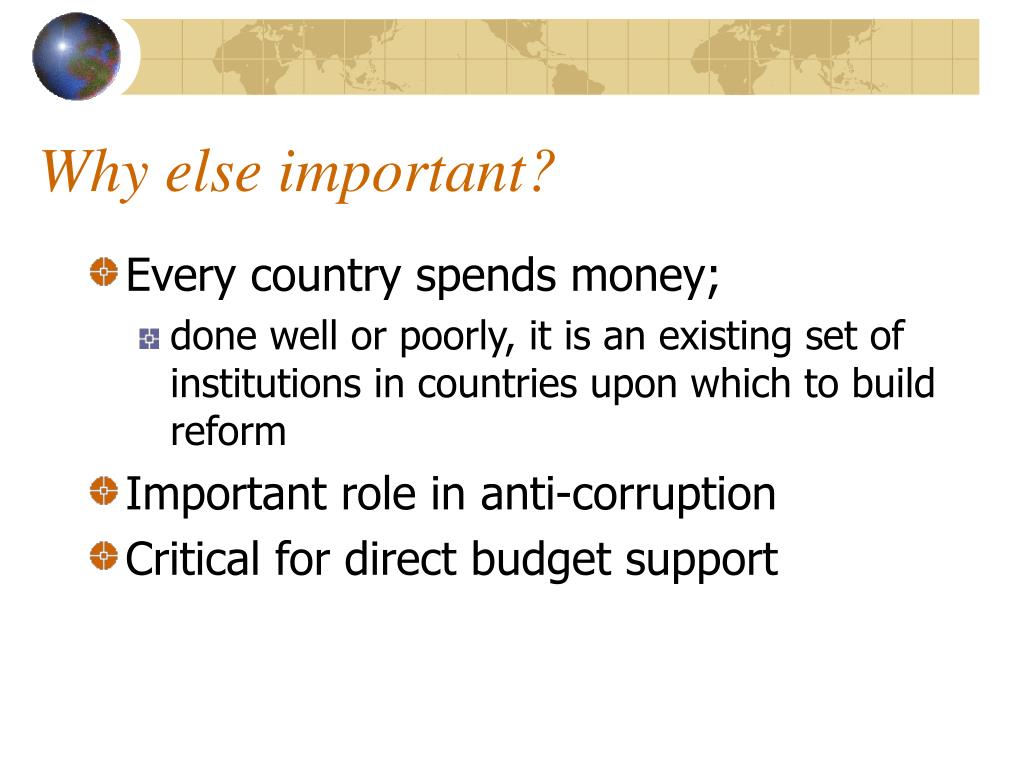 Why else important?

Every country spends money;

done well or poorly, it is an existing set of institutions in countries upon which to build reform

Important role in anti-corruption

Critical for direct budget support